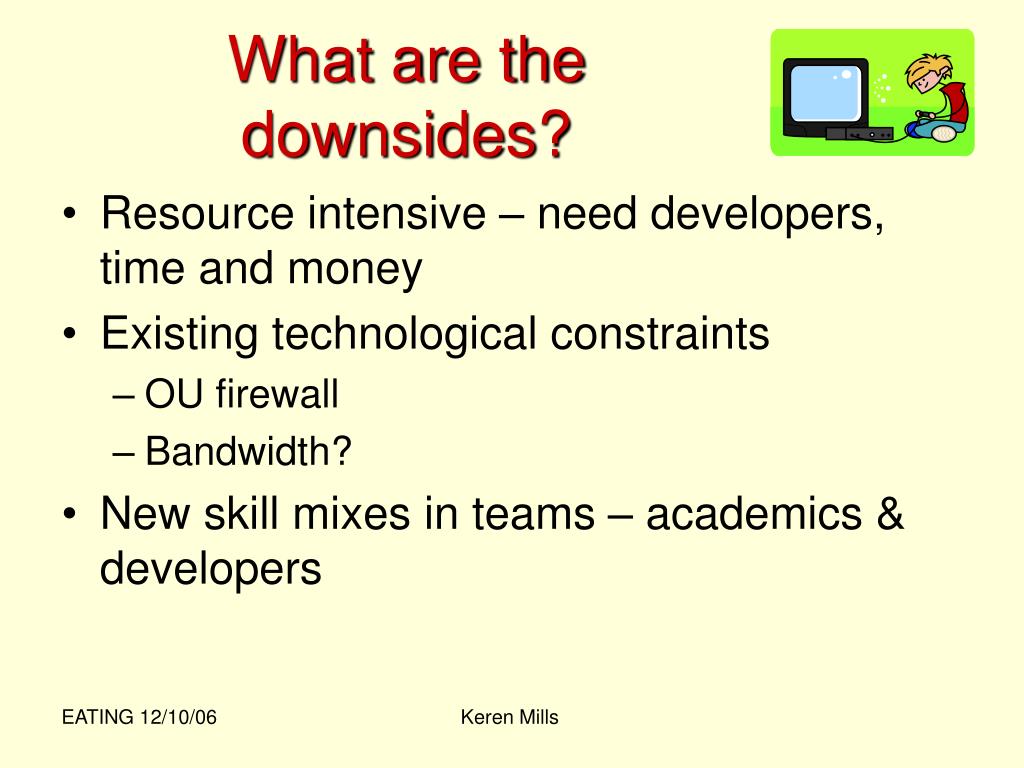 What are the downsides?

• Resource intensive – need developers, time and money
• Existing technological constraints
– OU firewall
– Bandwidth?
• New skill mixes in teams – academics & developers

EATING 12/10/06

Keren Mills